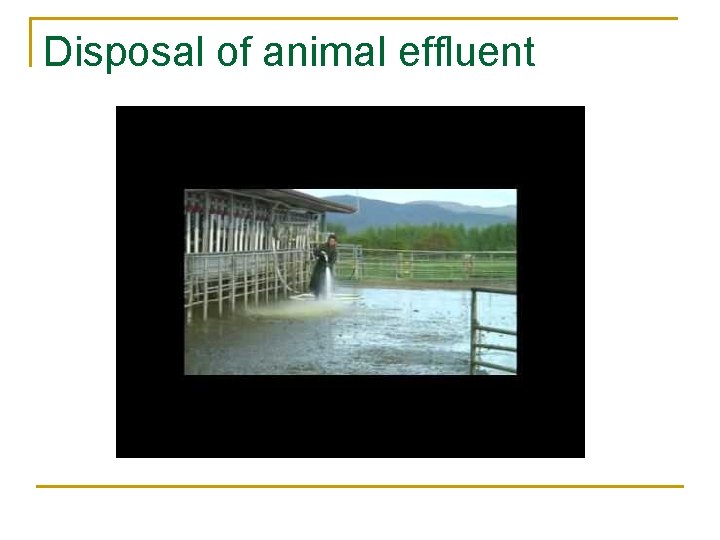 Disposal of animal effluent